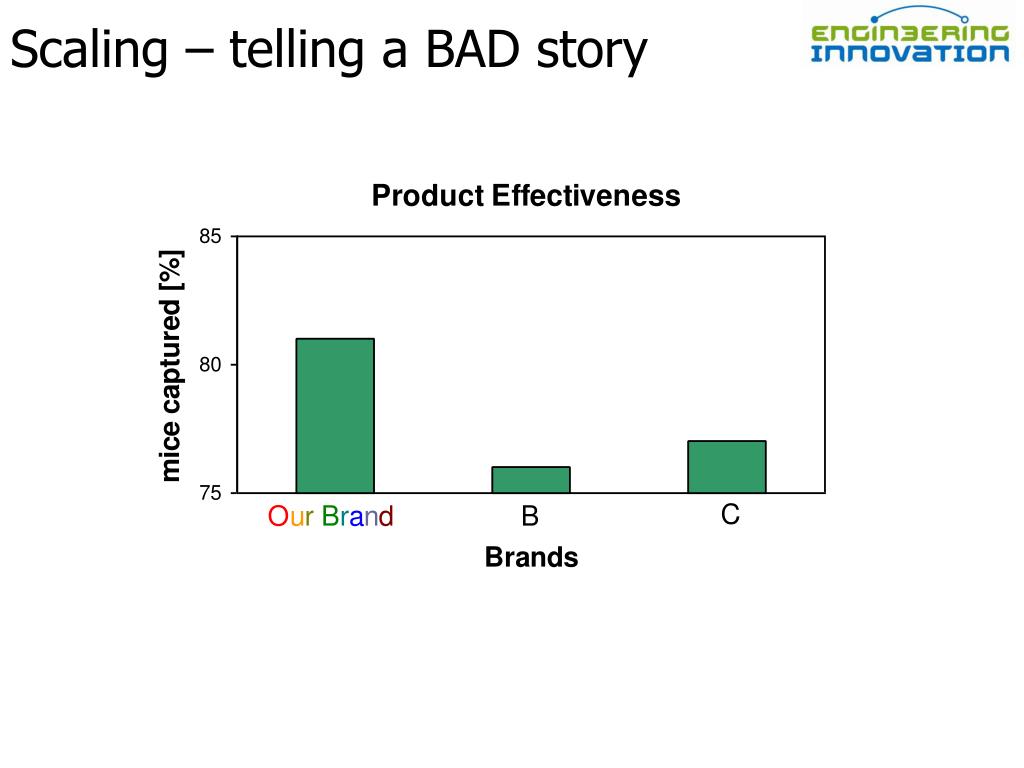 Scaling – telling a BAD story

ENGINEERING INNOVATION

Product Effectiveness

mice captured [%]

85

80

75

Our Brand

B

C

Brands